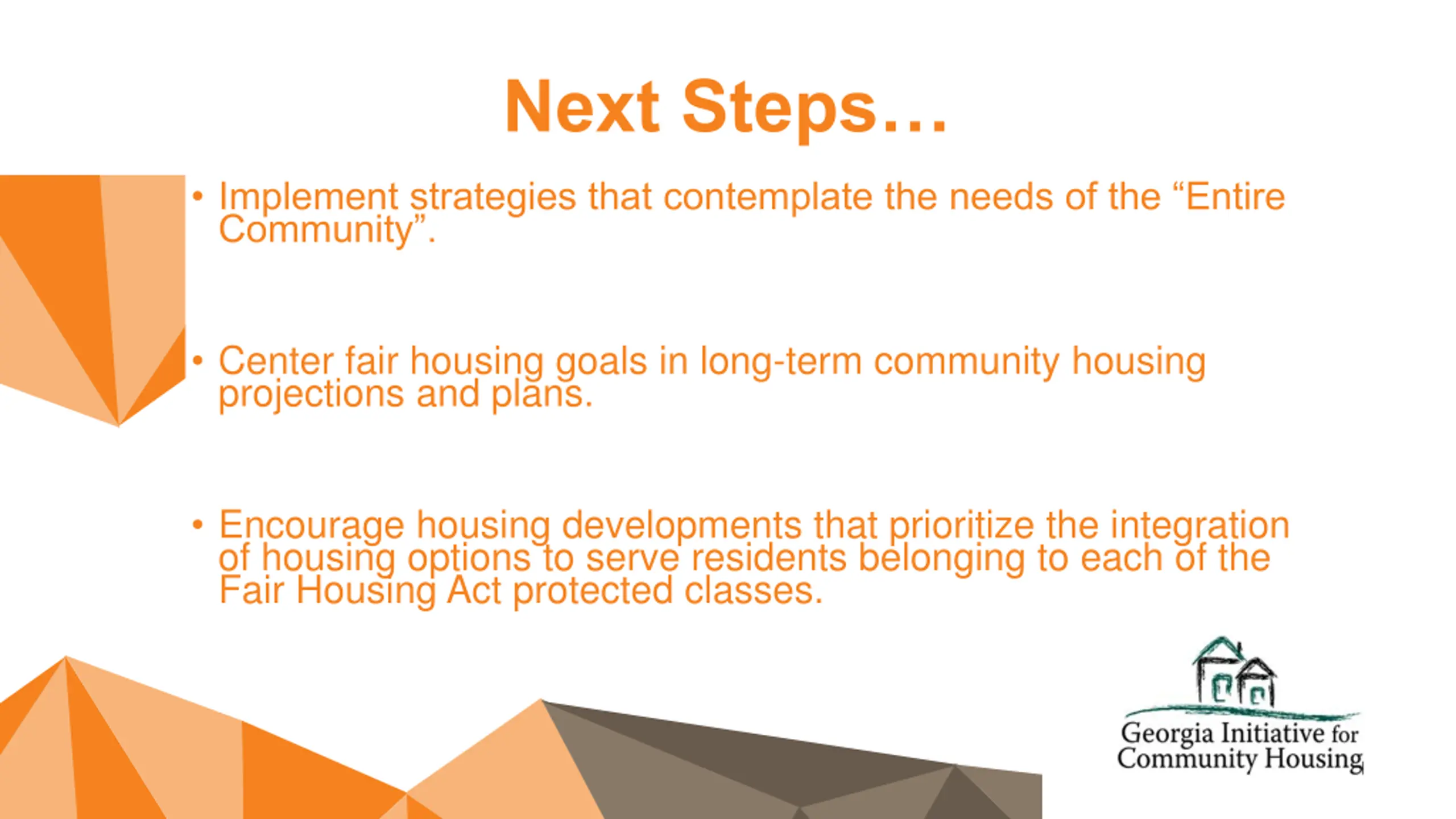 Next Steps…

• Implement strategies that contemplate the needs of the “Entire Community”.

• Center fair housing goals in long-term community housing projections and plans.

• Encourage housing developments that prioritize the integration of housing options to serve residents belonging to each of the Fair Housing Act protected classes.

Georgia Initiative for Community Housing